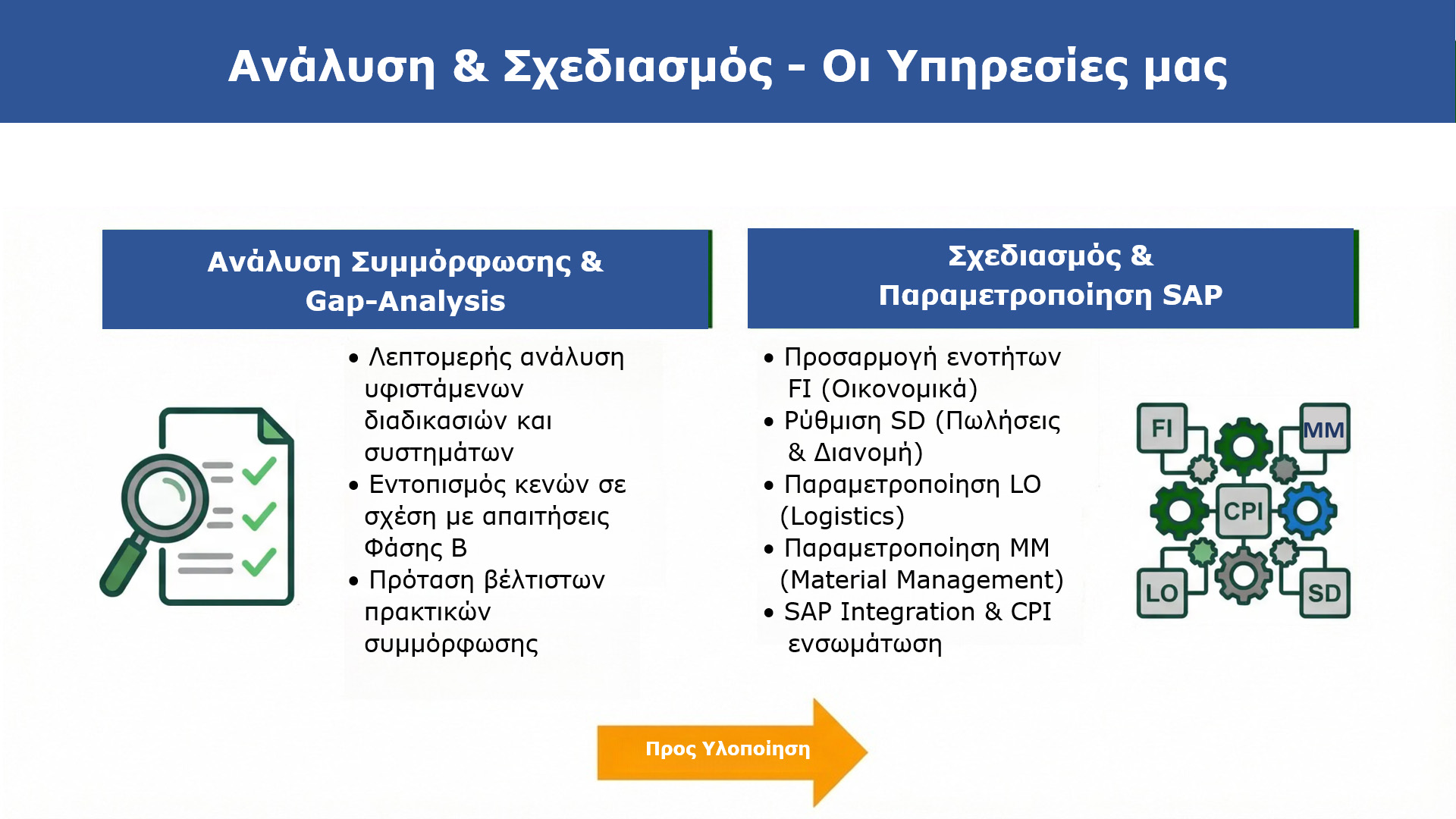 Ανάλυση & Σχεδιασμός - Οι Υπηρεσίες μας

Ανάλυση Συμμόρφωσης & Gap-Analysis

• Λεπτομερής ανάλυση υφιστάμενων διαδικασιών και συστημάτων
• Εντοπισμός κενών σε σχέση με απαιτήσεις Φάσης Β
• Πρόταση βέλτιστων πρακτικών συμμόρφωσης

Σχεδιασμός & Παραμετροποίηση SAP

• Προσαρμογή ενοτήτων FI (Οικονομικά)
• Ρύθμιση SD (Πωλήσεις & Διανομή)
• Παραμετροποίηση LO (Logistics)
• Παραμετροποίηση MM (Material Management)
• SAP Integration & CPI ενσωμάτωση

FI
MM
CPI
LO
SD

Προς Υλοποίηση